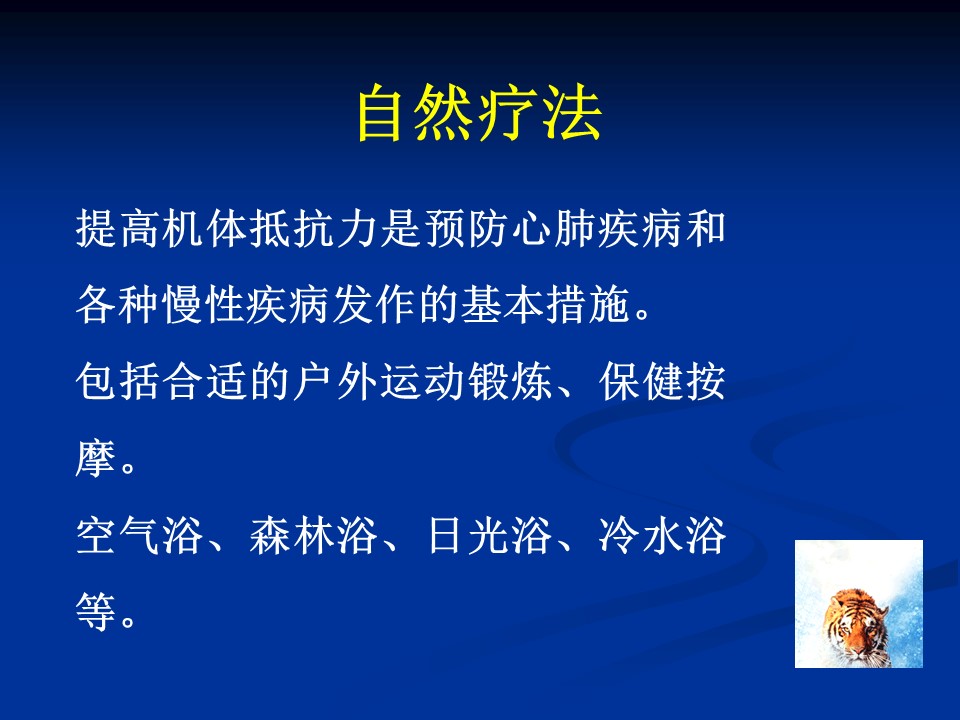 自然疗法

提高机体抵抗力是预防心肺疾病和各种慢性疾病发作的基本措施。

包括合适的户外运动锻炼、保健按摩。

空气浴、森林浴、日光浴、冷水浴等。